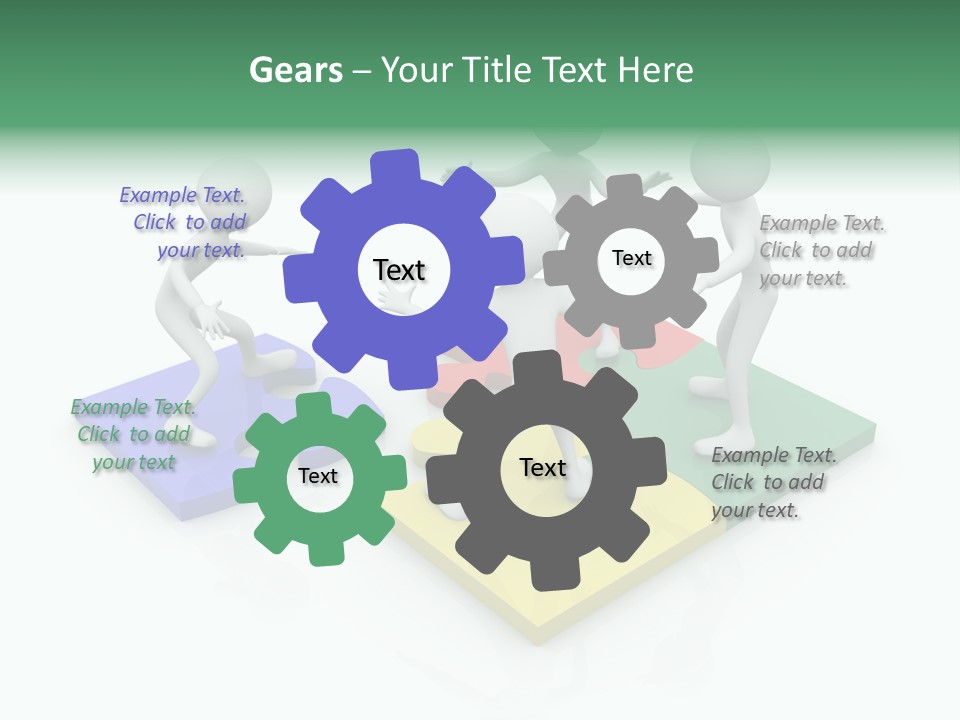 Gears – Your Title Text Here

Example Text. Click to add your text.

Text

Text

Example Text. Click to add your text.

Example Text. Click to add your text

Text

Text

Example Text. Click to add your text.